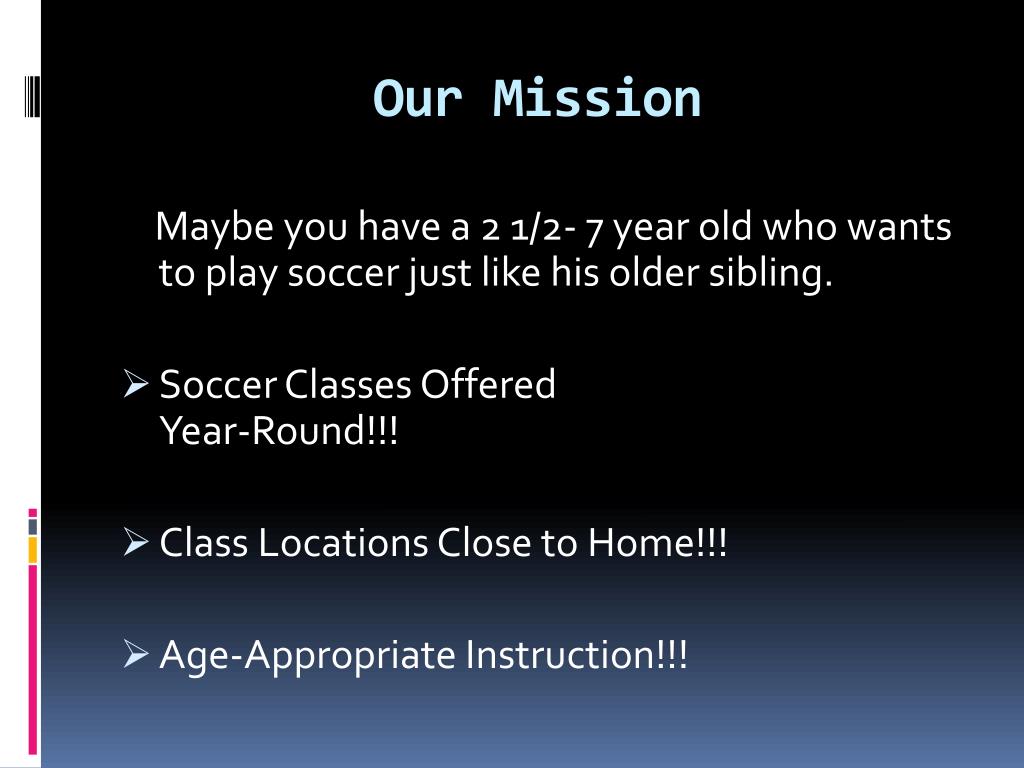 Our Mission

Maybe you have a 2 1/2- 7 year old who wants to play soccer just like his older sibling.

➢ Soccer Classes Offered Year-Round!!!

➢ Class Locations Close to Home!!!

➢ Age-Appropriate Instruction!!!